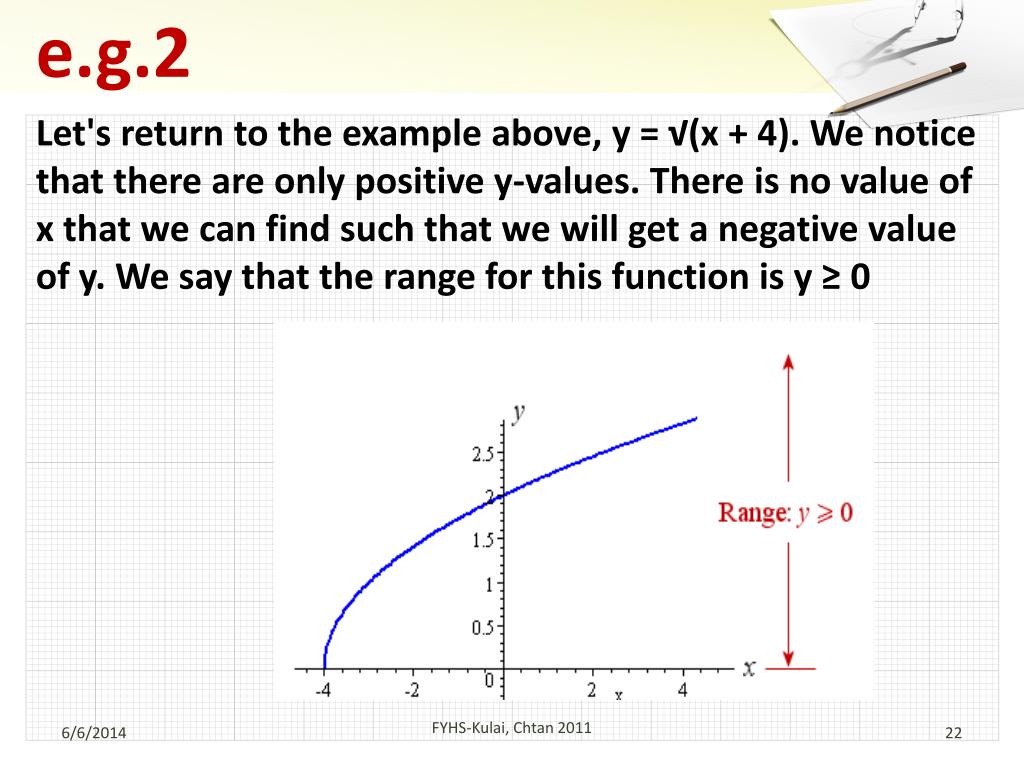 e.g.2

Let's return to the example above, y = √(x + 4). We notice that there are only positive y-values. There is no value of x that we can find such that we will get a negative value of y. We say that the range for this function is y ≥ 0

y
2.5
2
1.5
1
0.5
0
-4
-2
2
x
4
x
Range: $y \geq 0$

6/6/2014
FYHS-Kulai, Chtan 2011
22